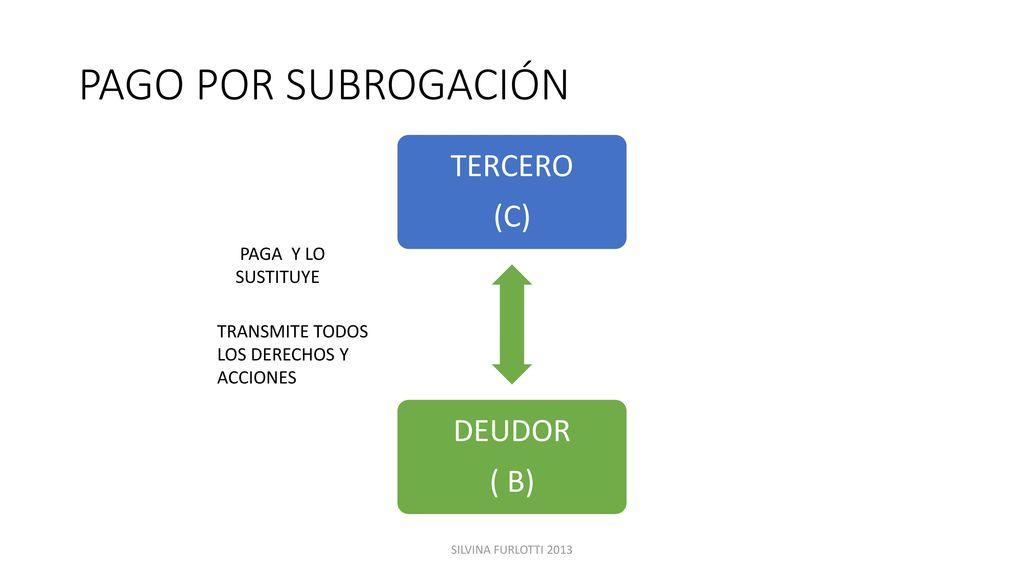 PAGO POR SUBROGACIÓN

TERCERO
(C)

PAGA Y LO SUSTITUYE

TRANSMITE TODOS LOS DERECHOS Y ACCIONES

DEUDOR
( B)

SILVINA FURLOTTI 2013